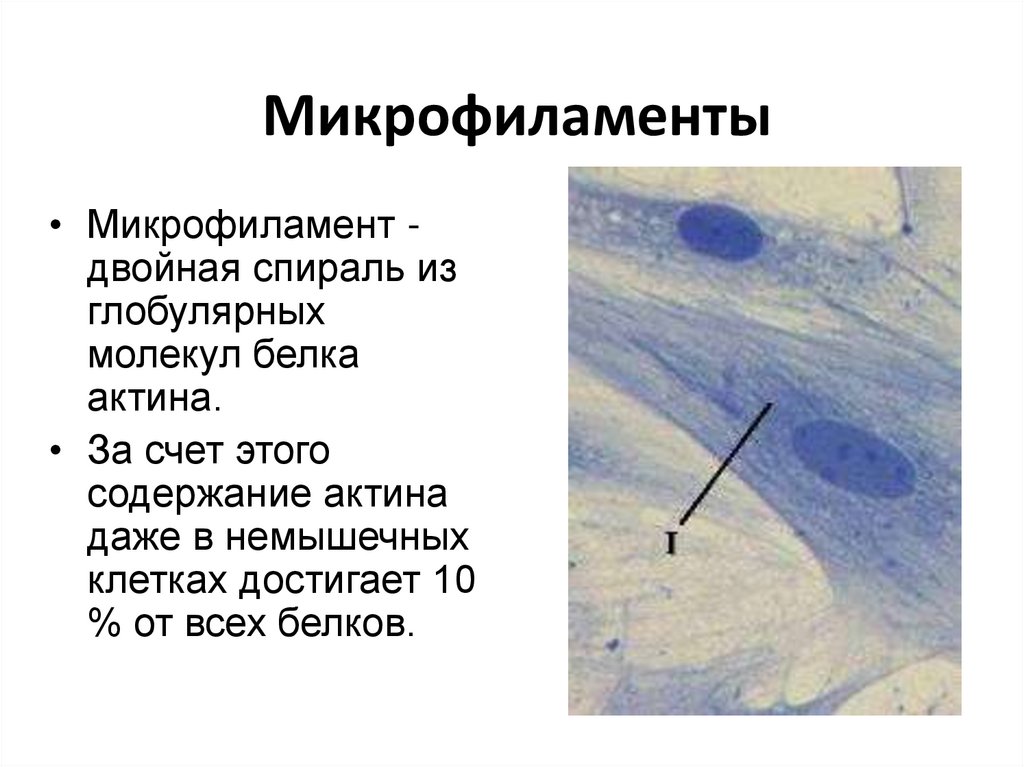 Микрофиламенты

• Микрофиламент - двойная спираль из глобулярных молекул белка актина.
• За счет этого содержание актина даже в немышечных клетках достигает 10 % от всех белков.

I